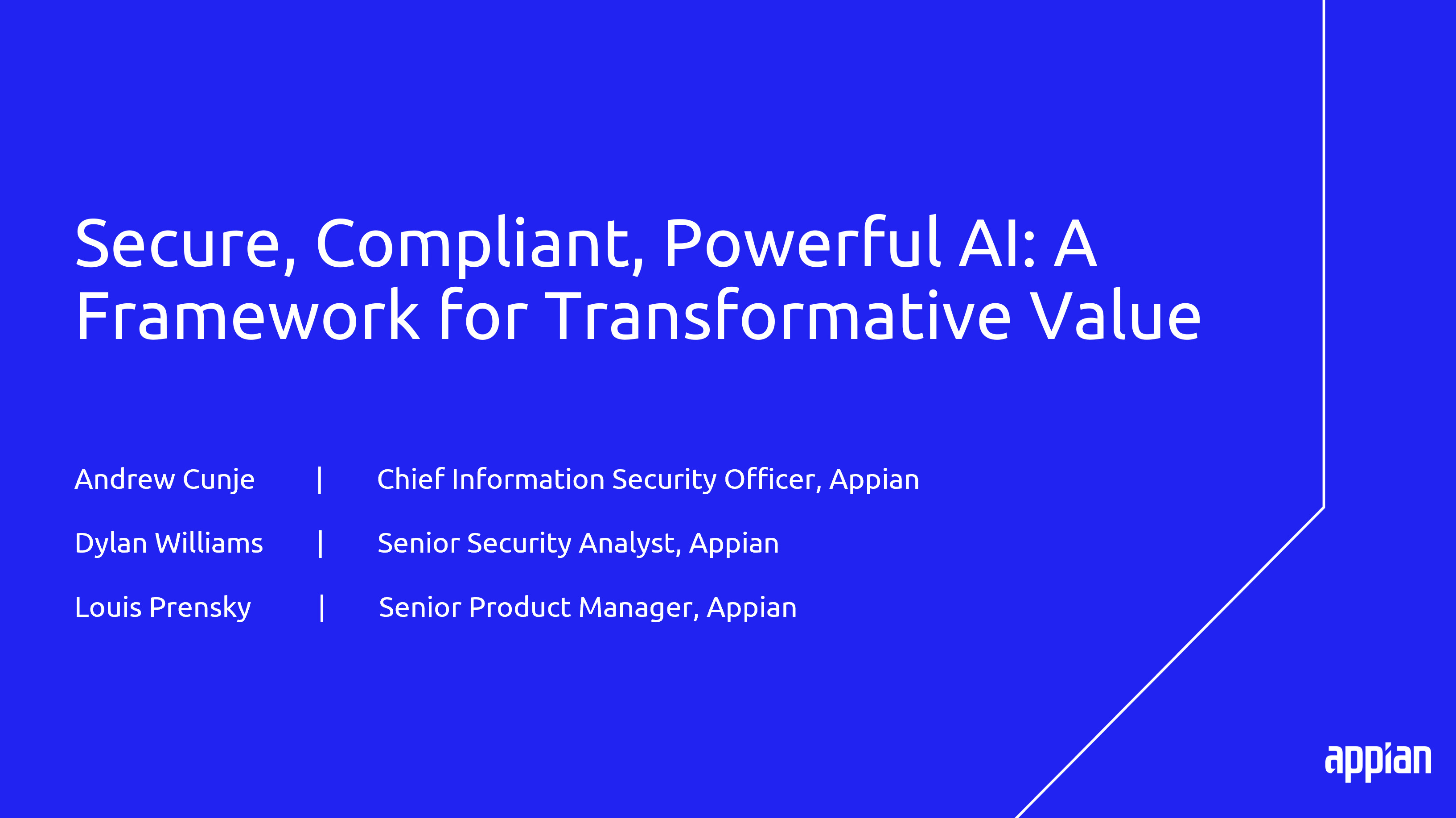 Secure, Compliant, Powerful AI: A Framework for Transformative Value

Andrew Cunje | Chief Information Security Officer, Appian

Dylan Williams | Senior Security Analyst, Appian

Louis Prensky | Senior Product Manager, Appian

appian